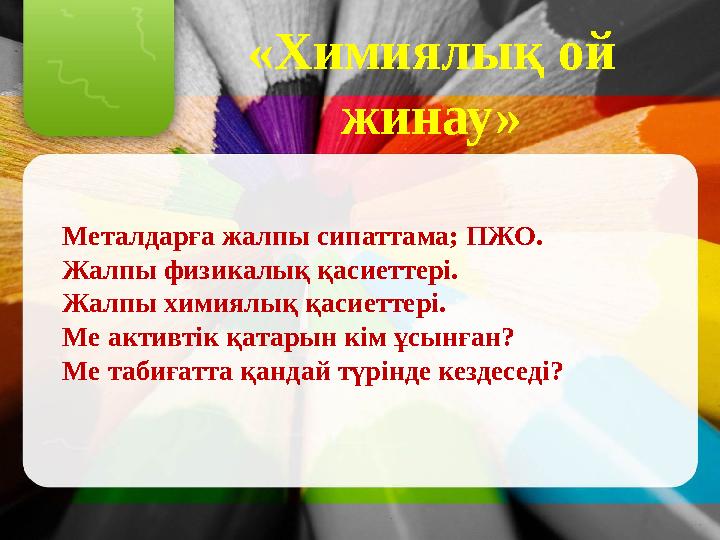 «Химиялық ой жинау»

Металдарға жалпы сипаттама; ПЖО.
Жалпы физикалық қасиеттері.
Жалпы химиялық қасиеттері.
Ме активтік қатарын кім ұсынған?
Ме табиғатта қандай түрінде кездеседі?